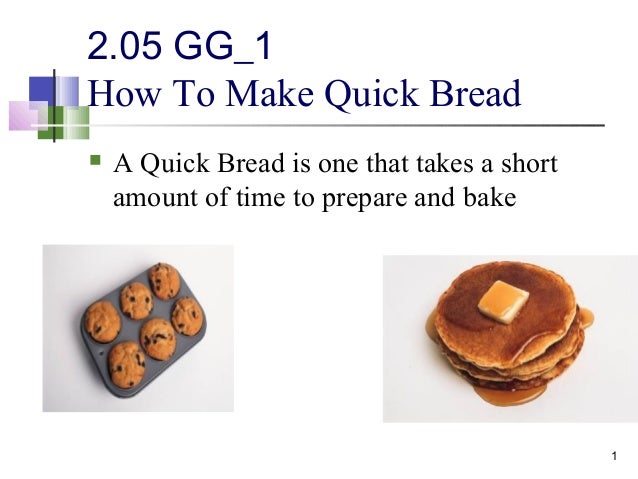 2.05 GG_1
How To Make Quick Bread

A Quick Bread is one that takes a short amount of time to prepare and bake

1